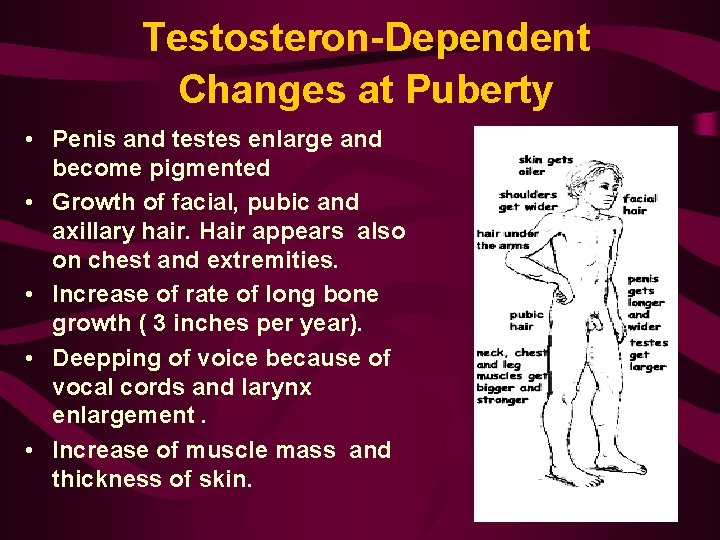 Testosteron-Dependent Changes at Puberty

• Penis and testes enlarge and become pigmented
• Growth of facial, pubic and axillary hair. Hair appears also on chest and extremities.
• Increase of rate of long bone growth ( 3 inches per year).
• Deepping of voice because of vocal cords and larynx enlargement .
• Increase of muscle mass and thickness of skin.

skin gets oiler
shoulders get wider
facial hair
hair under the arms
penis gets longer and wider
pubic hair
testes get larger
neck, chest and leg muscles get bigger and stronger